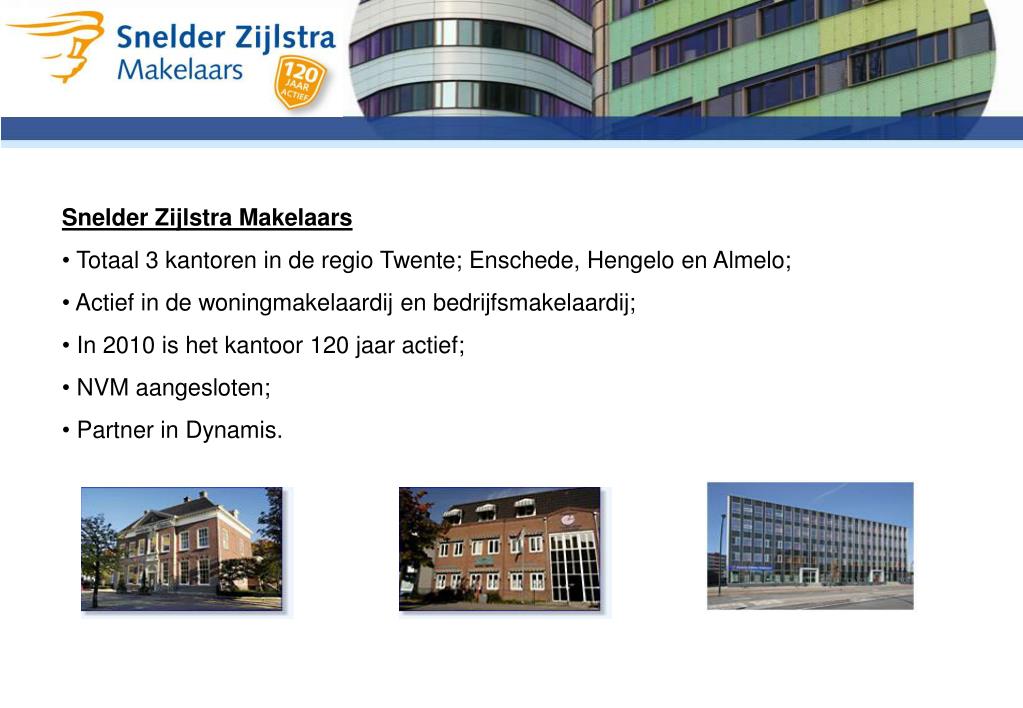 Snelder Zijlstra Makelaars

120 JAAR ACTIEF

Snelder Zijlstra Makelaars

• Totaal 3 kantoren in de regio Twente; Enschede, Hengelo en Almelo;

• Actief in de woningmakelaardij en bedrijfsmakelaardij;

• In 2010 is het kantoor 120 jaar actief;

• NVM aangesloten;

• Partner in Dynamis.